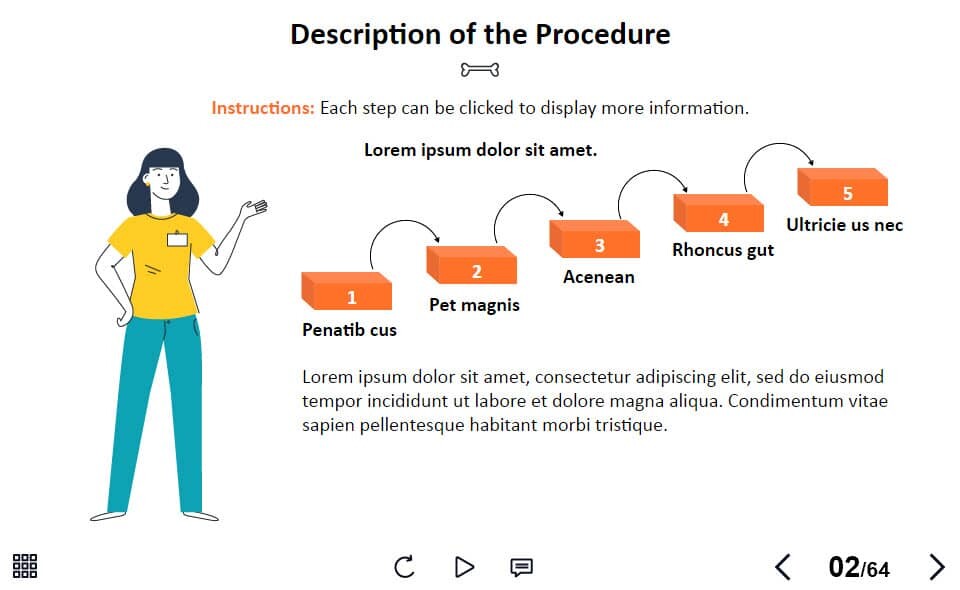 Description of the Procedure

Instructions: Each step can be clicked to display more information.

Lorem ipsum dolor sit amet.

1
Penatib cus

2
Pet magnis

3
Acenean

4
Rhoncus gut

5
Ultricie us nec

Lorem ipsum dolor sit amet, consectetur adipiscing elit, sed do eiusmod tempor incididunt ut labore et dolore magna aliqua. Condimentum vitae sapien pellentesque habitant morbi tristique.

02/64